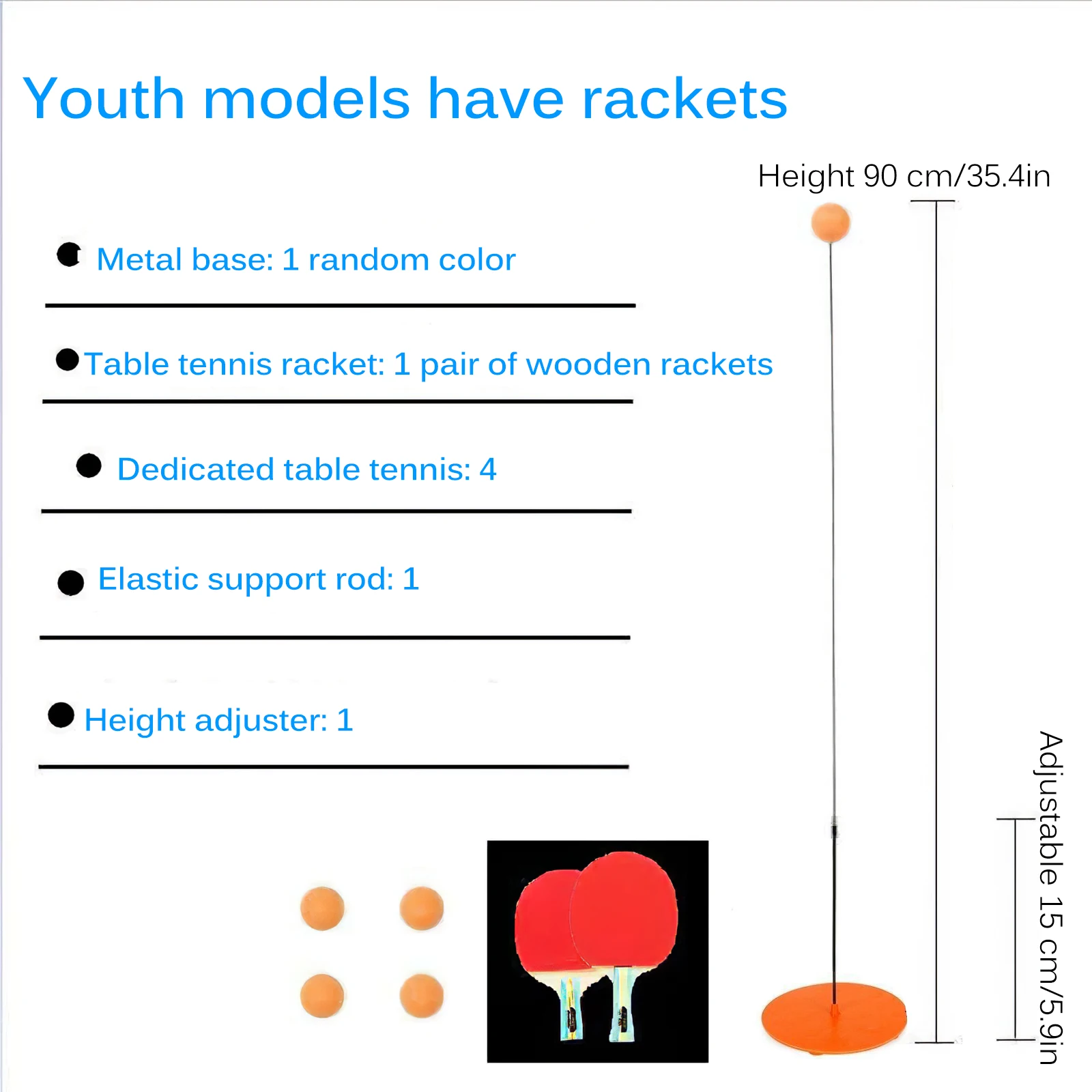 Youth models have rackets

Height 90 cm/35.4in

Metal base: 1 random color

Table tennis racket: 1 pair of wooden rackets

Dedicated table tennis: 4

Elastic support rod: 1

Height adjuster: 1

Adjustable 15 cm/5.9in